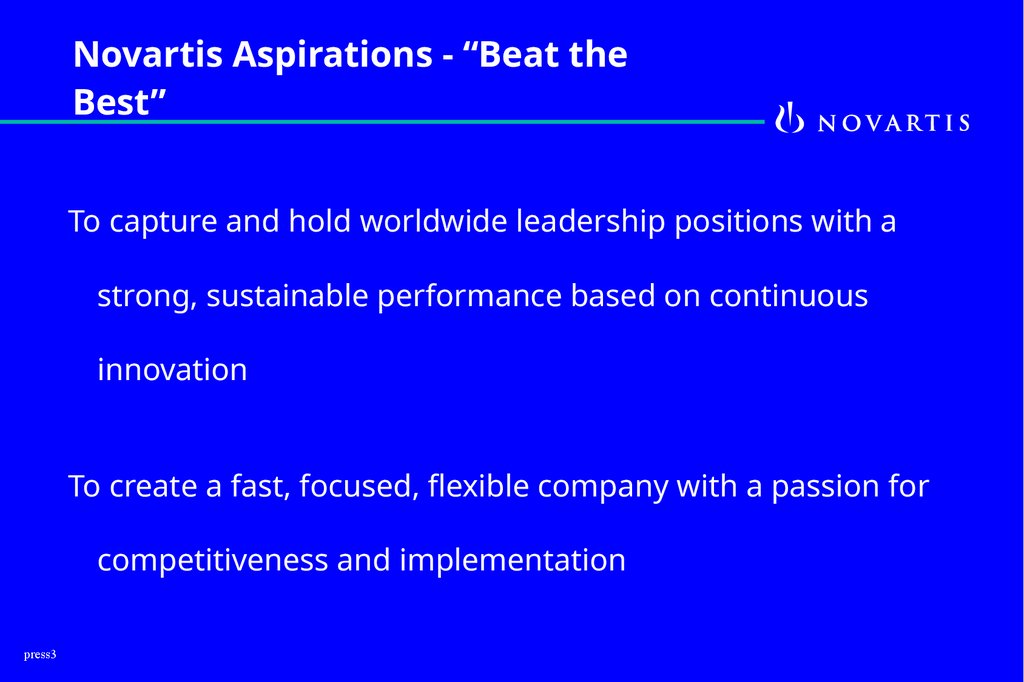 Novartis Aspirations - “Beat the Best”

NOVARTIS

To capture and hold worldwide leadership positions with a strong, sustainable performance based on continuous innovation

To create a fast, focused, flexible company with a passion for competitiveness and implementation

press3